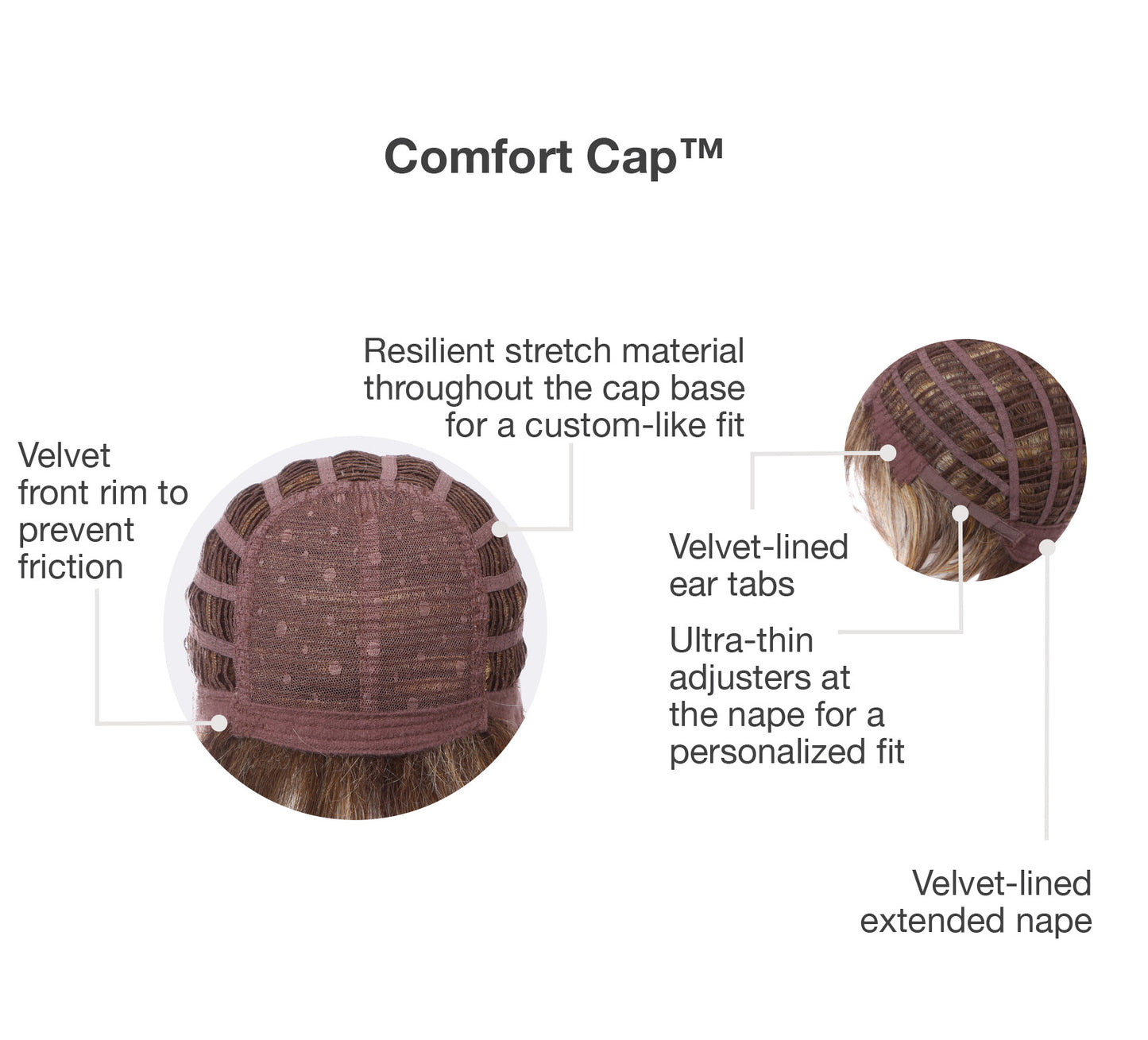 Comfort Cap™

Velvet front rim to prevent friction

Resilient stretch material throughout the cap base for a custom-like fit

Velvet-lined ear tabs

Ultra-thin adjusters at the nape for a personalized fit

Velvet-lined extended nape